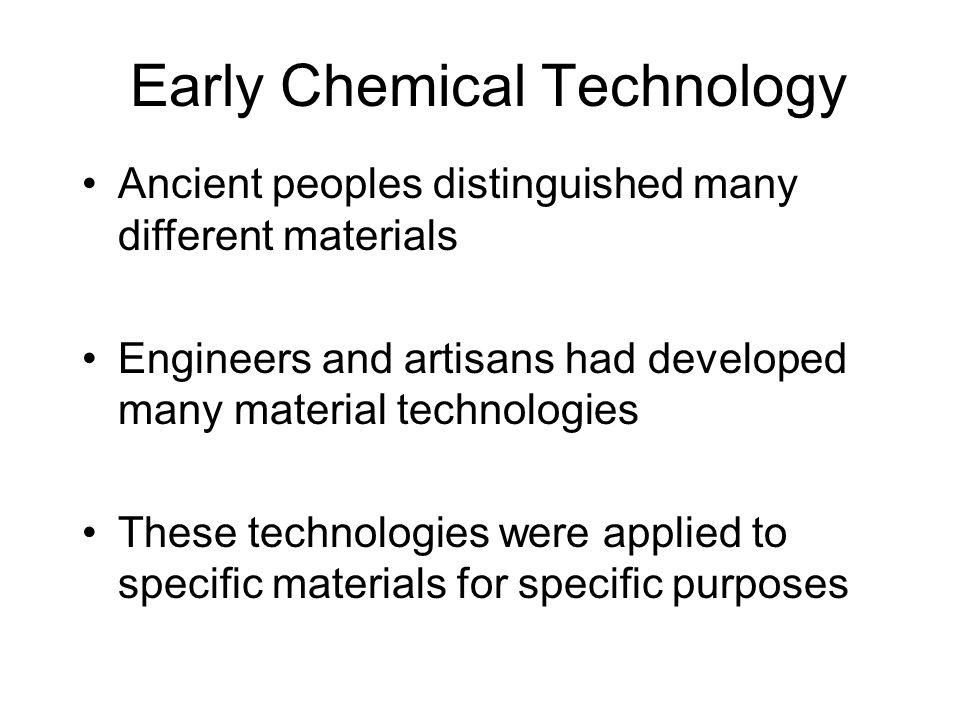 Early Chemical Technology

• Ancient peoples distinguished many different materials

• Engineers and artisans had developed many material technologies

• These technologies were applied to specific materials for specific purposes